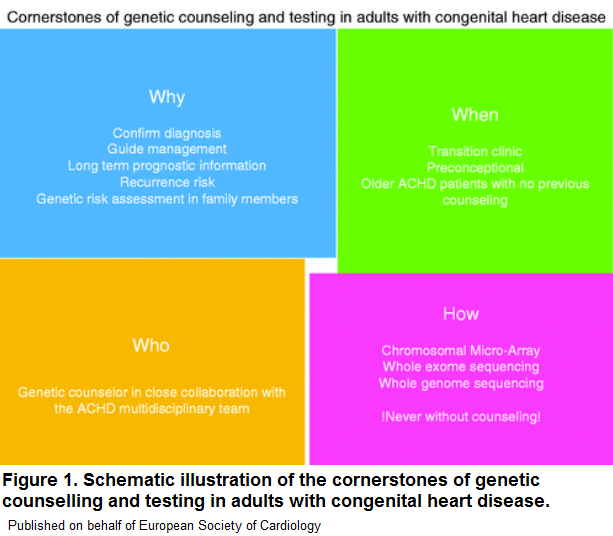 Cornerstones of genetic counseling and testing in adults with congenital heart disease

Why

Confirm diagnosis
Guide management
Long term prognostic information
Recurrence risk
Genetic risk assessment in family members

When

Transition clinic
Preconceptional
Older ACHD patients with no previous counseling

Who

Genetic counselor in close collaboration with the ACHD multidisciplinary team

How

Chromosomal Micro-Array
Whole exome sequencing
Whole genome sequencing

!Never without counseling!

Figure 1. Schematic illustration of the cornerstones of genetic counselling and testing in adults with congenital heart disease.

Published on behalf of European Society of Cardiology